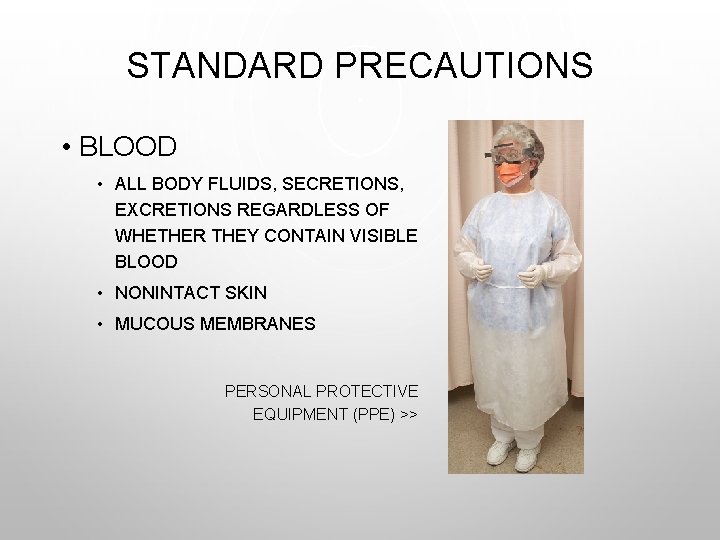 STANDARD PRECAUTIONS

• BLOOD

• ALL BODY FLUIDS, SECRETIONS, EXCRETIONS REGARDLESS OF WHETHER THEY CONTAIN VISIBLE BLOOD

• NONINTACT SKIN

• MUCOUS MEMBRANES

PERSONAL PROTECTIVE EQUIPMENT (PPE) >>